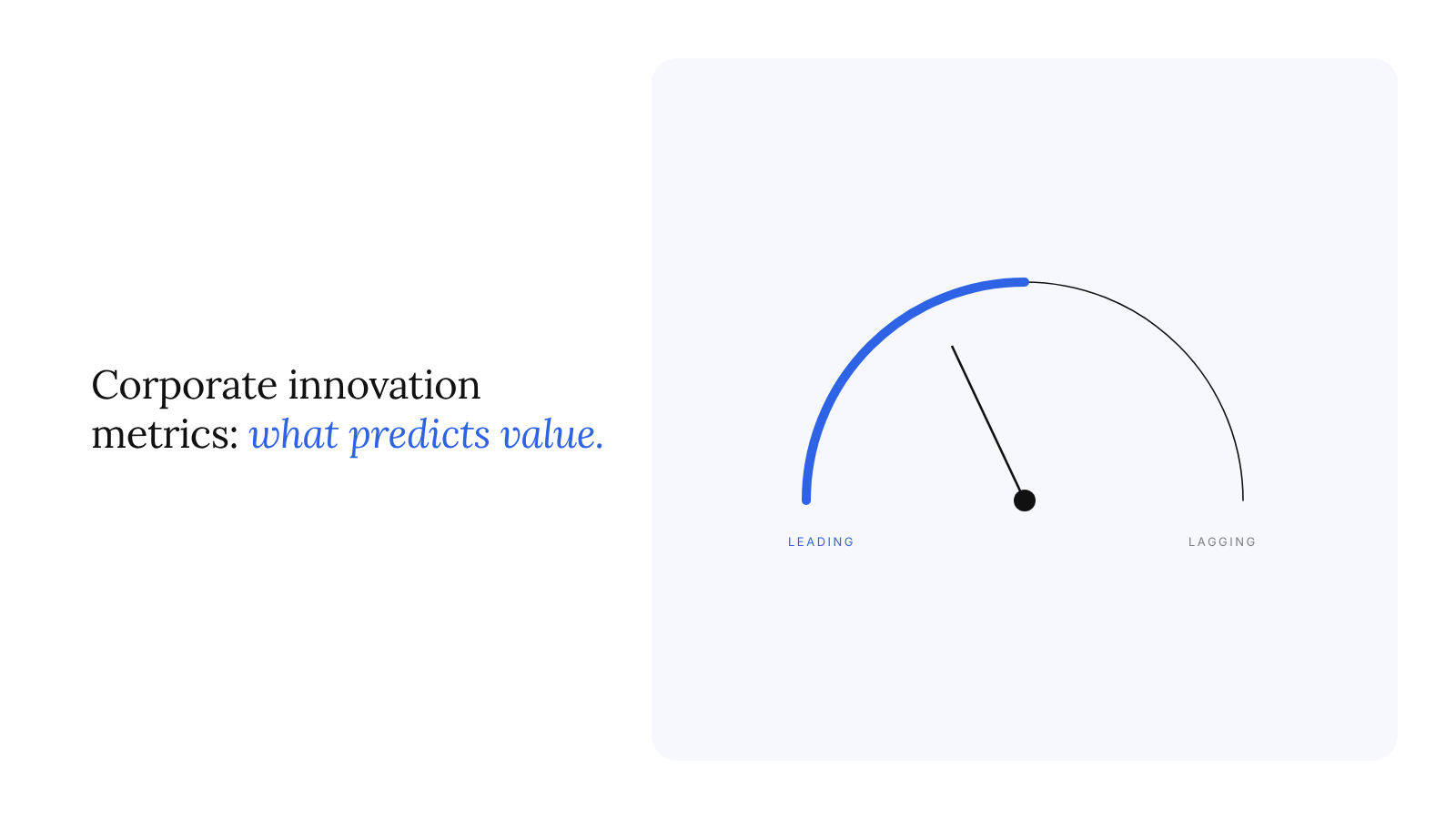 Corporate innovation metrics: what predicts value.

LEADING

LAGGING